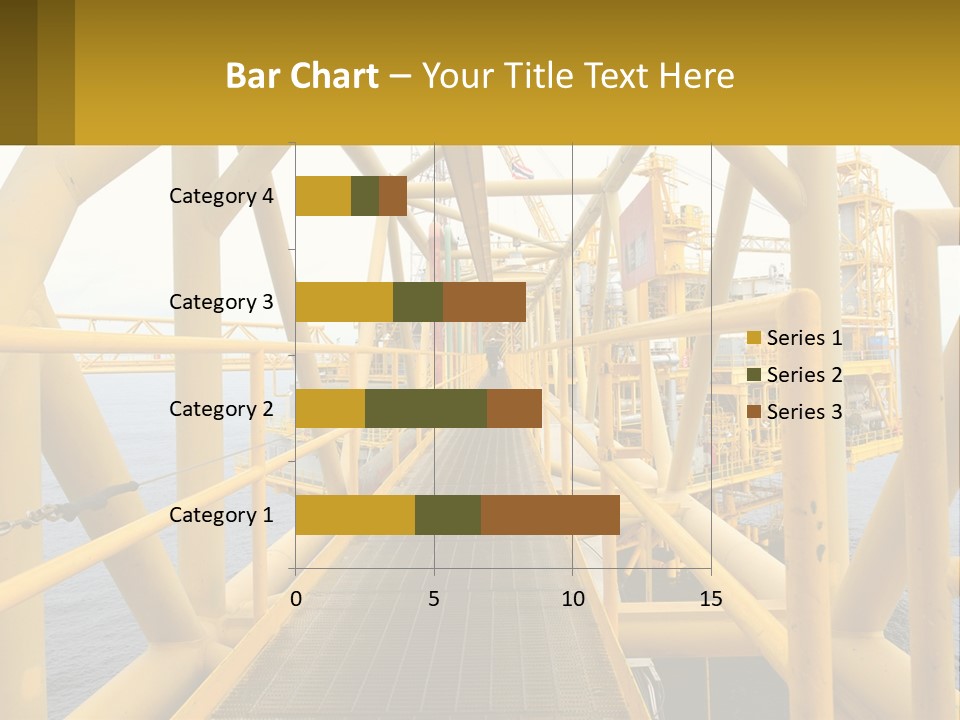 Bar Chart – Your Title Text Here

Category 4
Category 3
Category 2
Category 1

0 5 10 15

Series 1
Series 2
Series 3